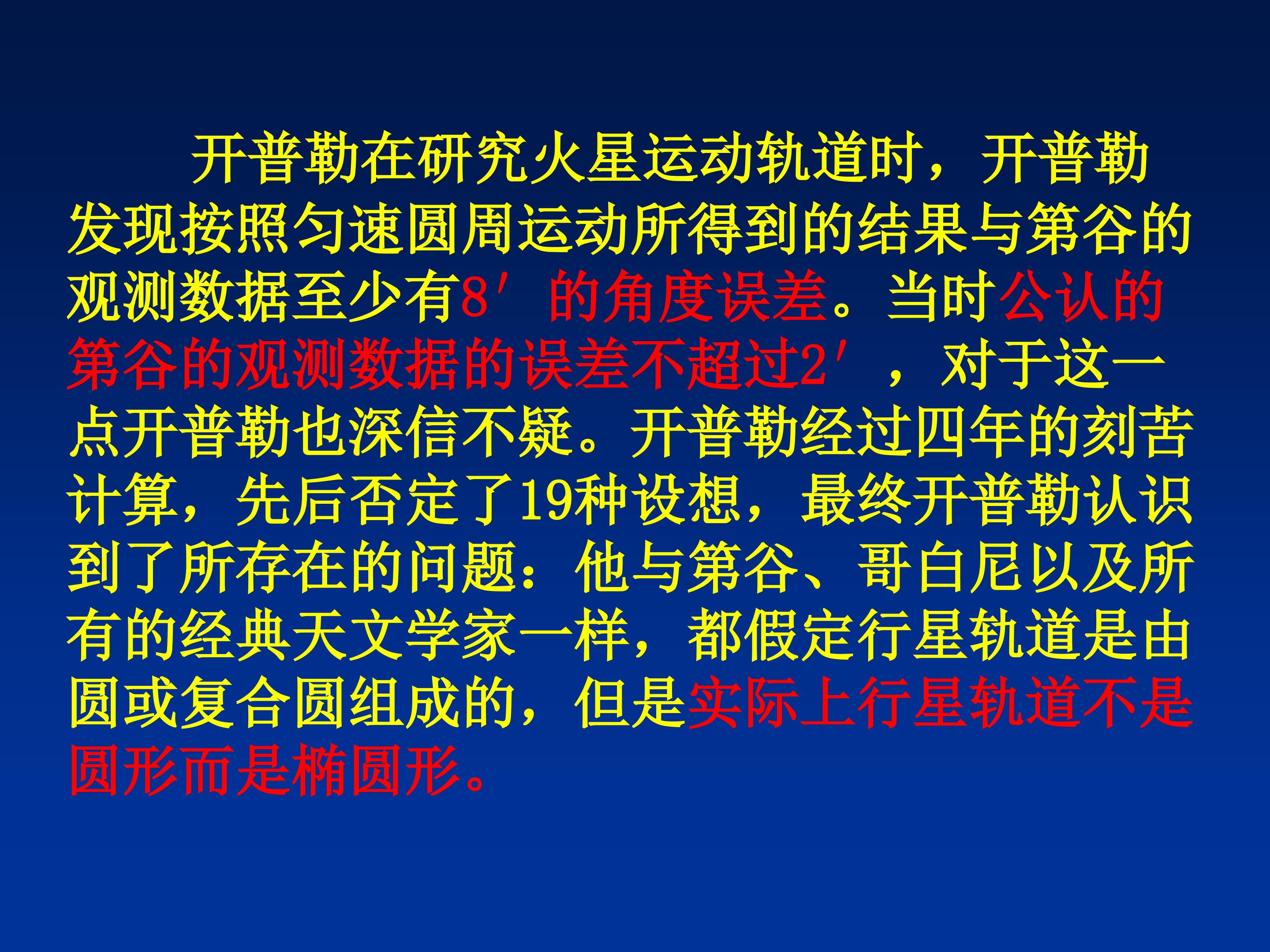 开普勒在研究火星运动轨道时，开普勒发现按照匀速圆周运动所得到的结果与第谷的观测数据至少有8′的角度误差。当时公认的第谷的观测数据的误差不超过2′，对于这一点开普勒也深信不疑。开普勒经过四年的刻苦计算，先后否定了19种设想，最终开普勒认识到了所存在的问题：他与第谷、哥白尼以及所有的经典天文学家一样，都假定行星轨道是由圆或复合圆组成的，但是实际上行星轨道不是圆形而是椭圆形。